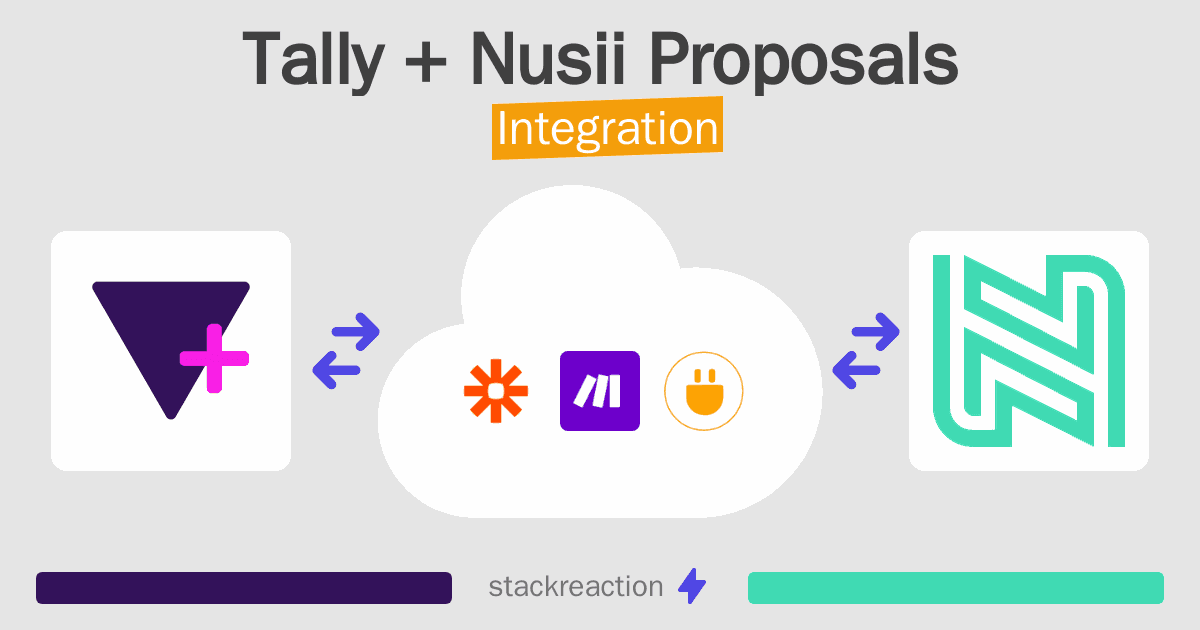 Tally + Nusii Proposals
Integration

stackreaction